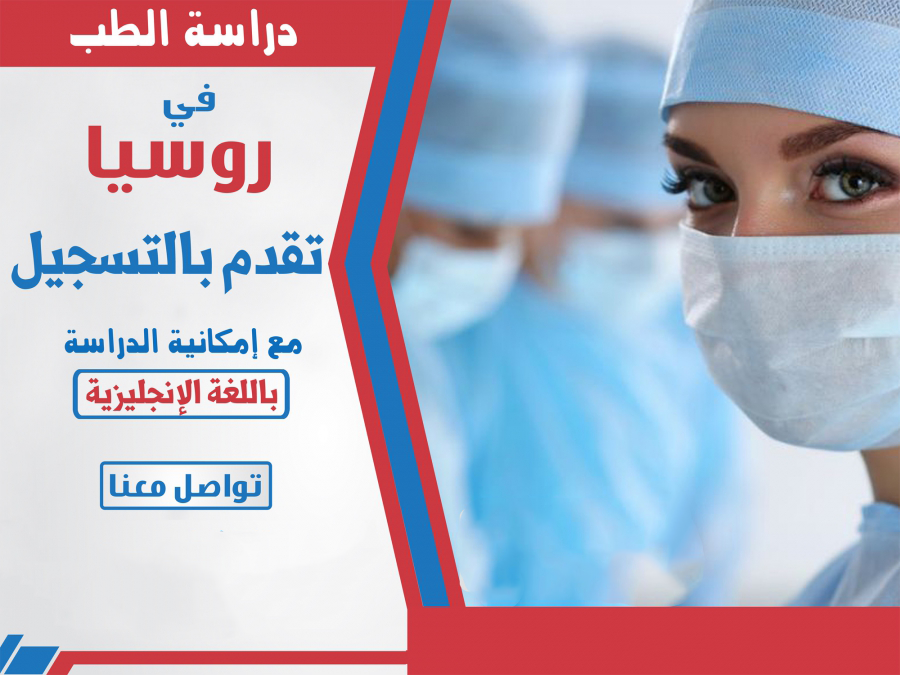 دراسة الطب

في

روسيا

تقدم بالتسجيل

مع إمكانية الدراسة

باللغة الإنجليزية

تواصل معنا